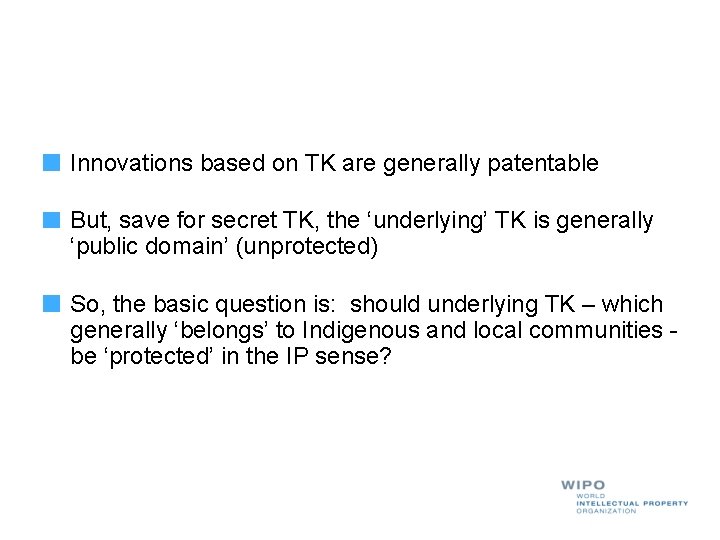 Innovations based on TK are generally patentable

But, save for secret TK, the ‘underlying’ TK is generally ‘public domain’ (unprotected)

So, the basic question is:  should underlying TK – which generally ‘belongs’ to Indigenous and local communities - be ‘protected’ in the IP sense?

WIPO
WORLD
INTELLECTUAL PROPERTY
ORGANIZATION